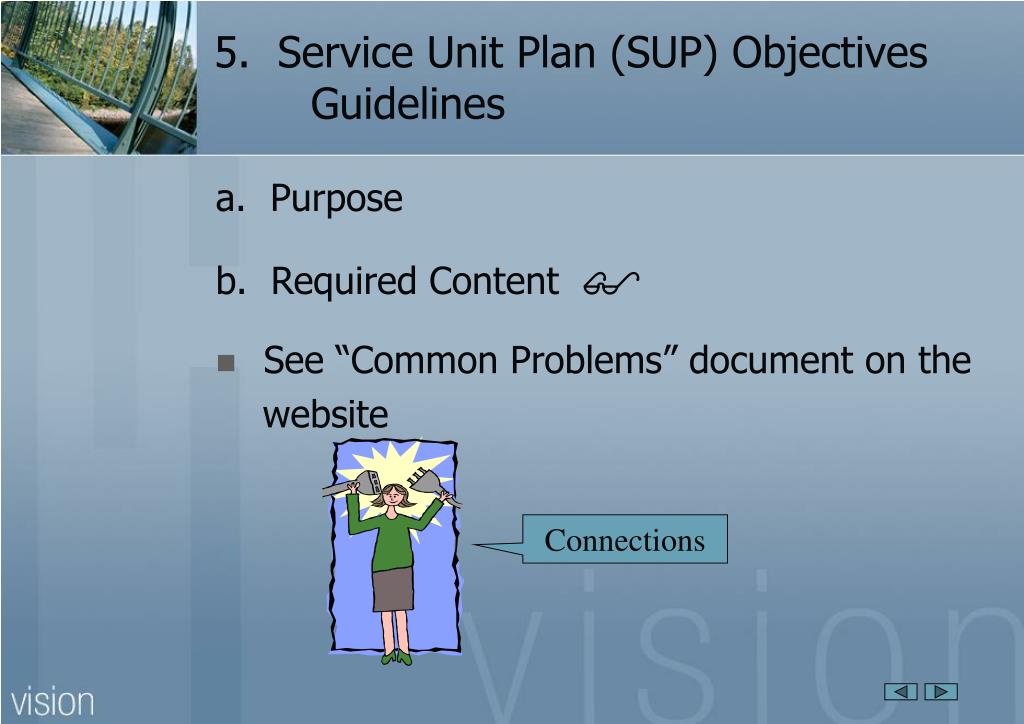 5. Service Unit Plan (SUP) Objectives Guidelines

a. Purpose

b. Required Content

See “Common Problems” document on the website

Connections

vision

vision